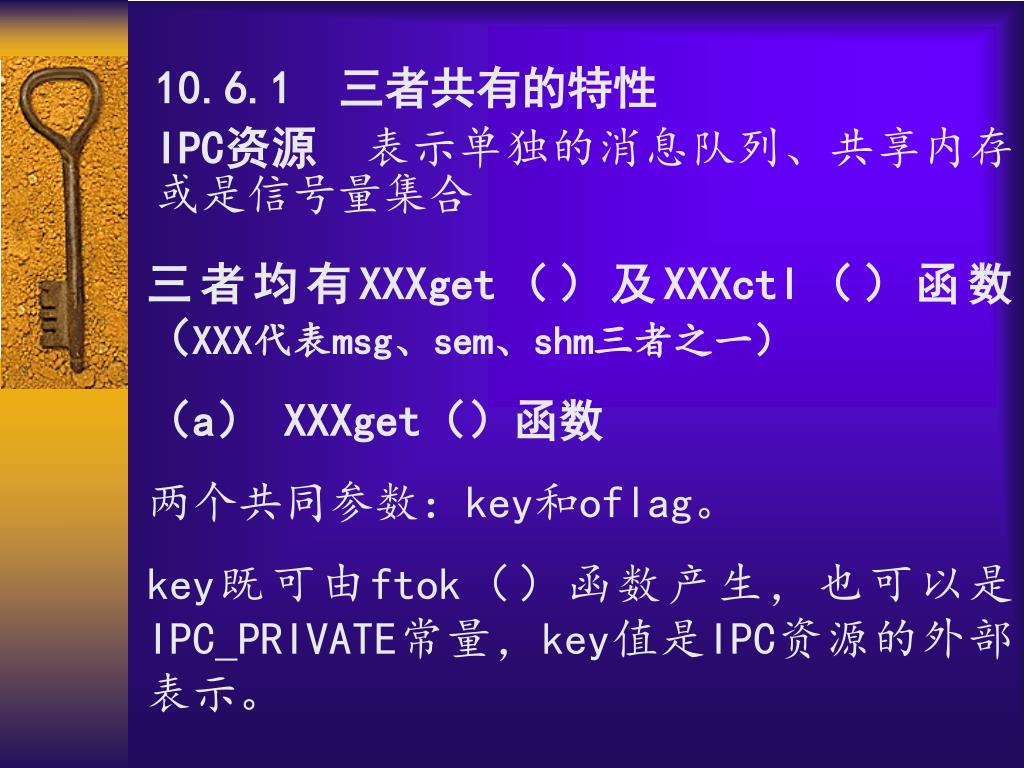 10.6.1 三者共有的特性

IPC资源 表示单独的消息队列、共享内存或是信号量集合

三者均有XXXget（）及XXXctl（）函数（XXX代表msg、sem、shm三者之一）

（a） XXXget（）函数

两个共同参数：key和oflag。

key既可由ftok（）函数产生，也可以是IPC_PRIVATE常量，key值是IPC资源的外部表示。